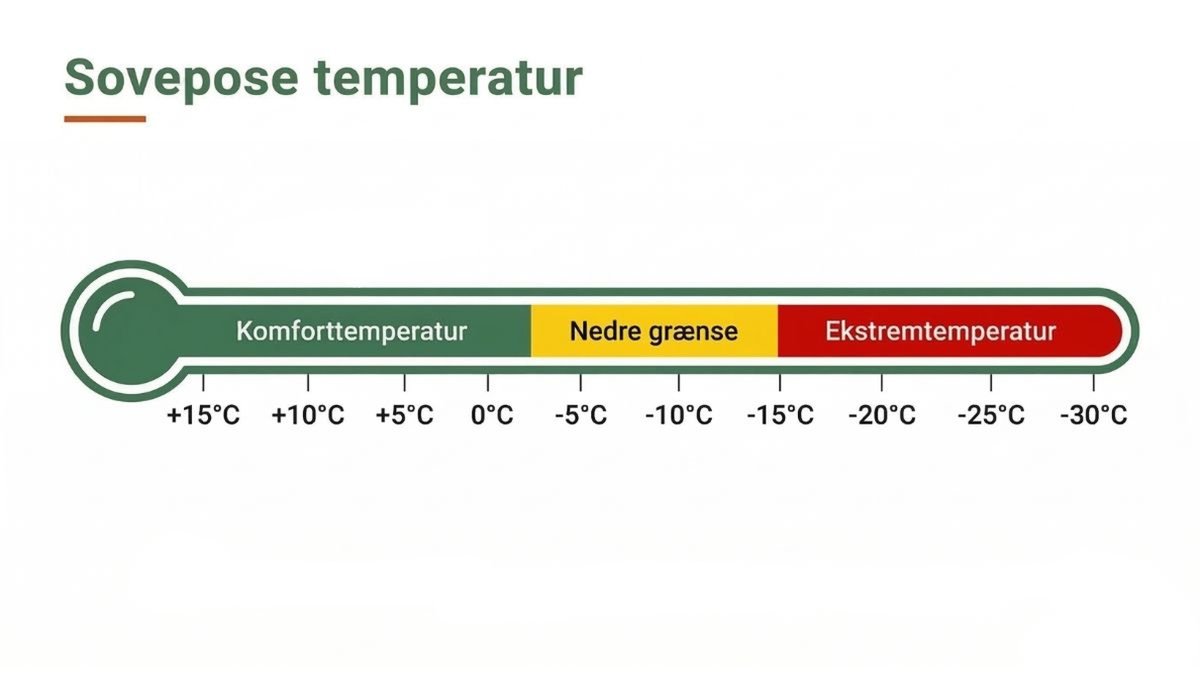 Sovepose temperatur

Komforttemperatur

Nedre grænse

Ekstremtemperatur

+15°C +10°C +5°C 0°C -5°C -10°C -15°C -20°C -25°C -30°C